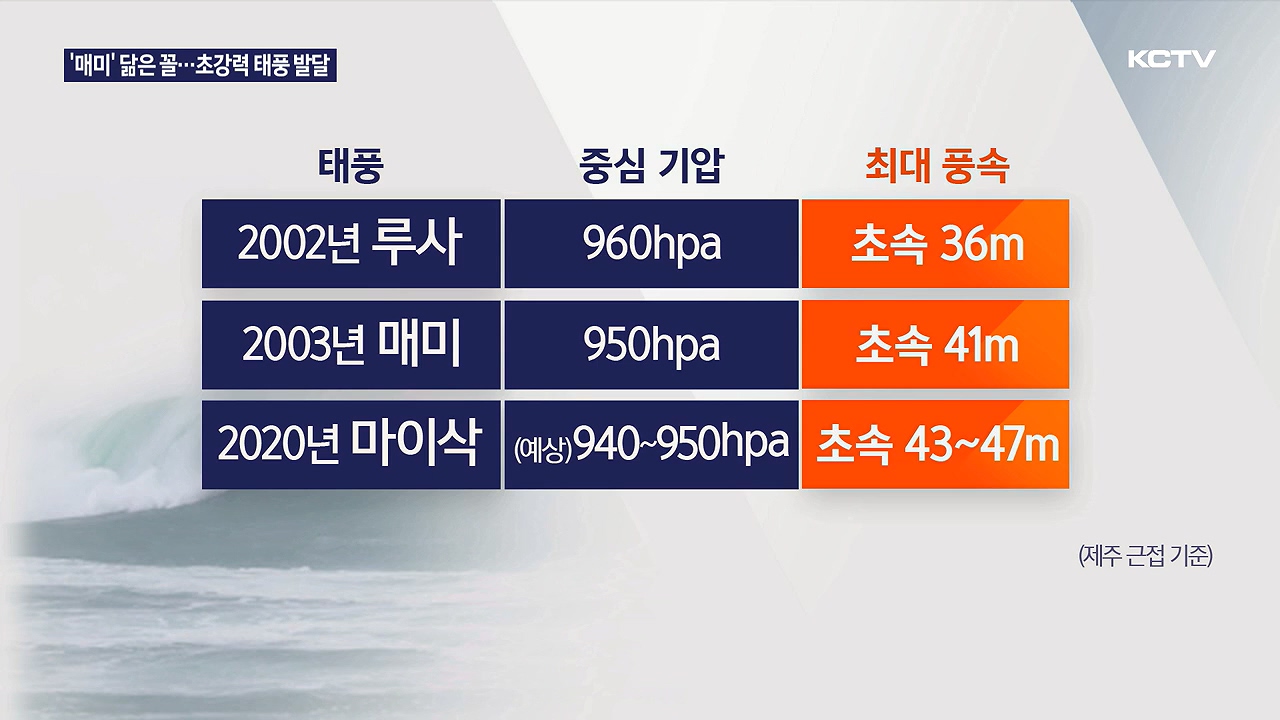 '매미' 닮은 꼴…초강력 태풍 발달

KCTV

| 태풍 | 중심 기압 | 최대 풍속 |
|---|---|---|
| 2002년 루사 | 960hpa | 초속 36m |
| 2003년 매미 | 950hpa | 초속 41m |
| 2020년 마이삭 | (예상)940~950hpa | 초속 43~47m |

(제주 근접 기준)